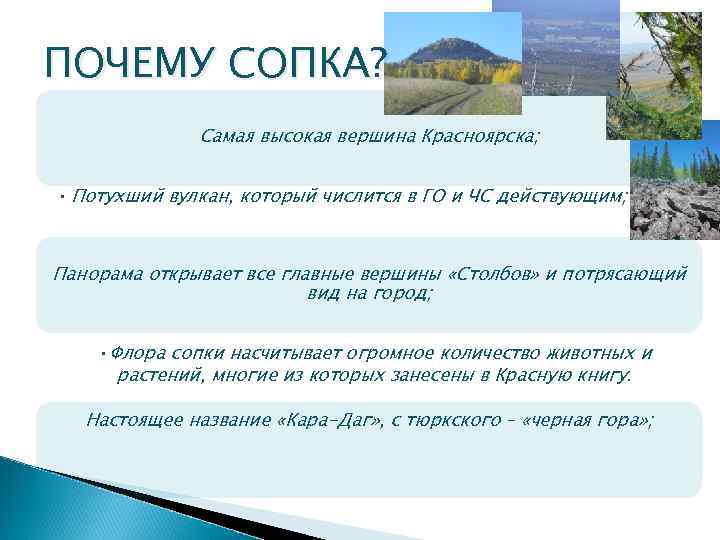 ПОЧЕМУ СОПКА?

Самая высокая вершина Красноярска;

• Потухший вулкан, который числится в ГО и ЧС действующим;

Панорама открывает все главные вершины «Столбов» и потрясающий вид на город;

• Флора сопки насчитывает огромное количество животных и растений, многие из которых занесены в Красную книгу.

Настоящее название «Кара-Даг», с тюркского – «черная гора»;